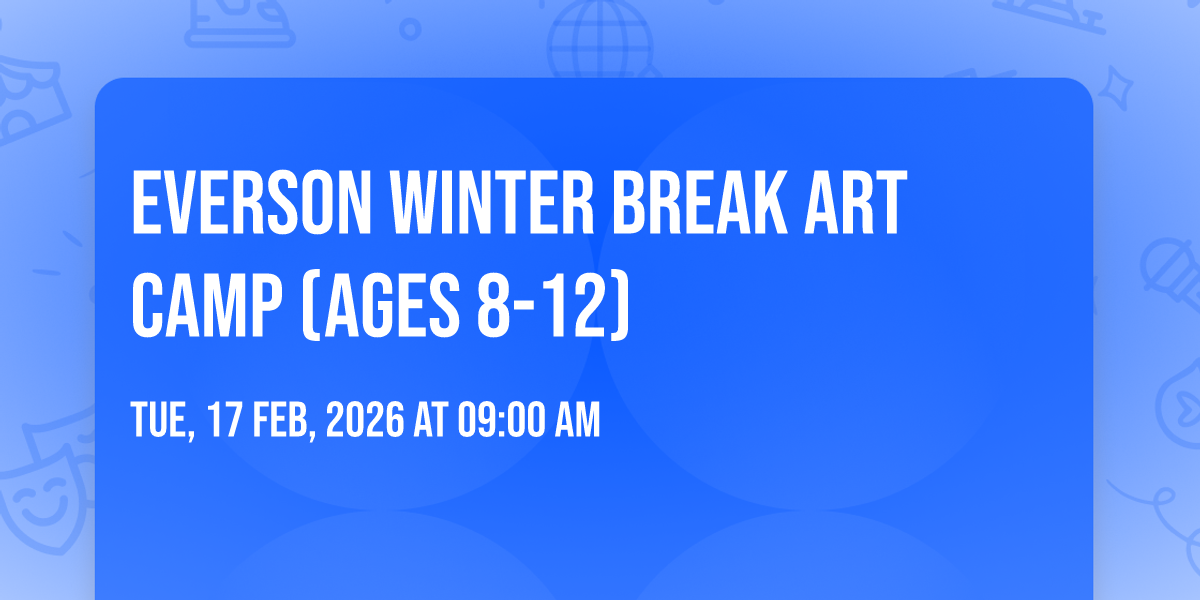 EVERSON WINTER BREAK ART CAMP (AGES 8-12)

TUE, 17 FEB, 2026 AT 09:00 AM